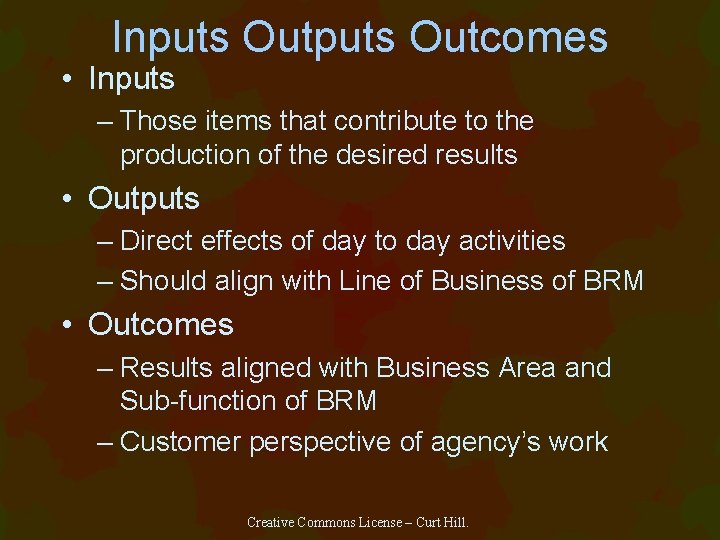 Inputs Outputs Outcomes

• Inputs
– Those items that contribute to the production of the desired results

• Outputs
– Direct effects of day to day activities
– Should align with Line of Business of BRM

• Outcomes
– Results aligned with Business Area and Sub-function of BRM
– Customer perspective of agency's work

Creative Commons License – Curt Hill.